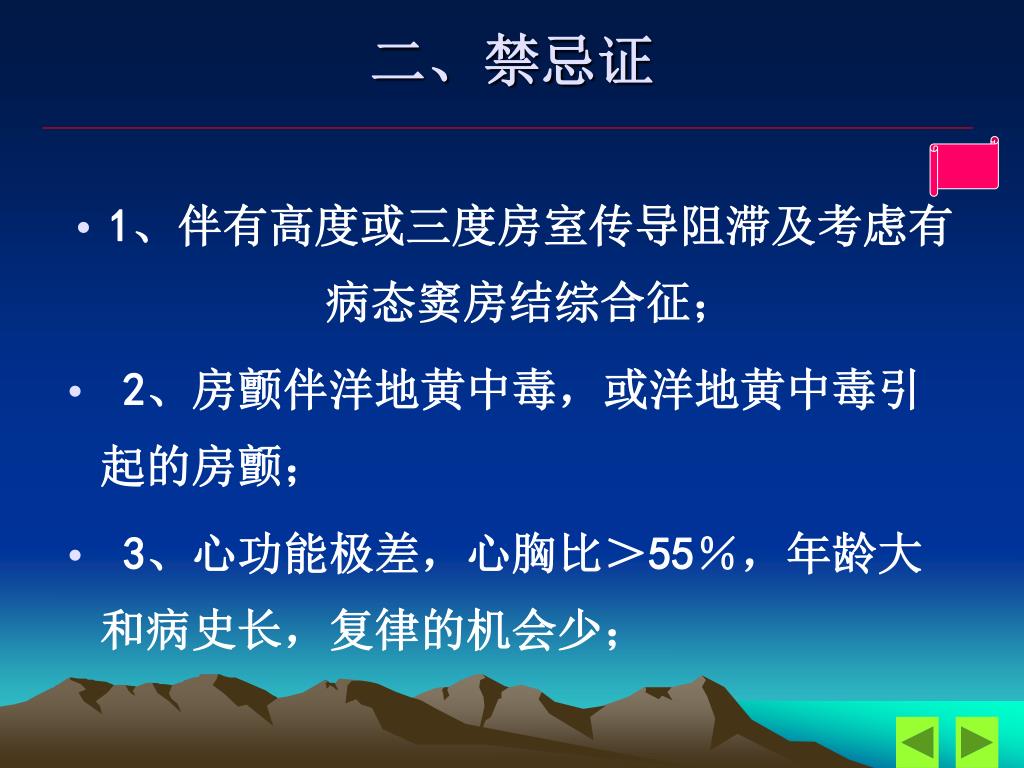 二、禁忌证

• 1、伴有高度或三度房室传导阻滞及考虑有病态窦房结综合征；

• 2、房颤伴洋地黄中毒，或洋地黄中毒引起的房颤；

• 3、心功能极差，心胸比＞55％，年龄大和病史长，复律的机会少；